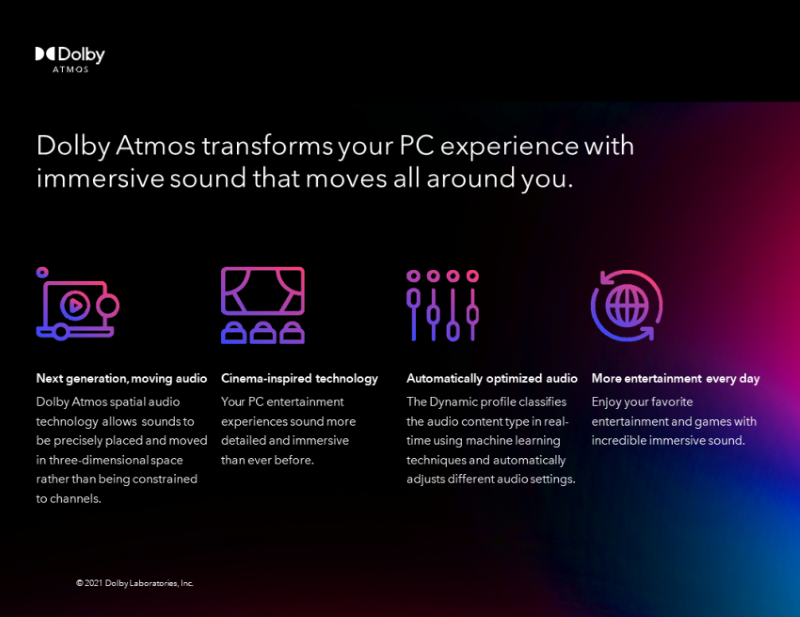 Dolby
ATMOS

Dolby Atmos transforms your PC experience with immersive sound that moves all around you.

Next generation, moving audio
Dolby Atmos spatial audio technology allows sounds to be precisely placed and moved in three-dimensional space rather than being constrained to channels.

Cinema-inspired technology
Your PC entertainment experiences sound more detailed and immersive than ever before.

Automatically optimized audio
The Dynamic profile classifies the audio content type in real-time using machine learning techniques and automatically adjusts different audio settings.

More entertainment every day
Enjoy your favorite entertainment and games with incredible immersive sound.

© 2021 Dolby Laboratories, Inc.